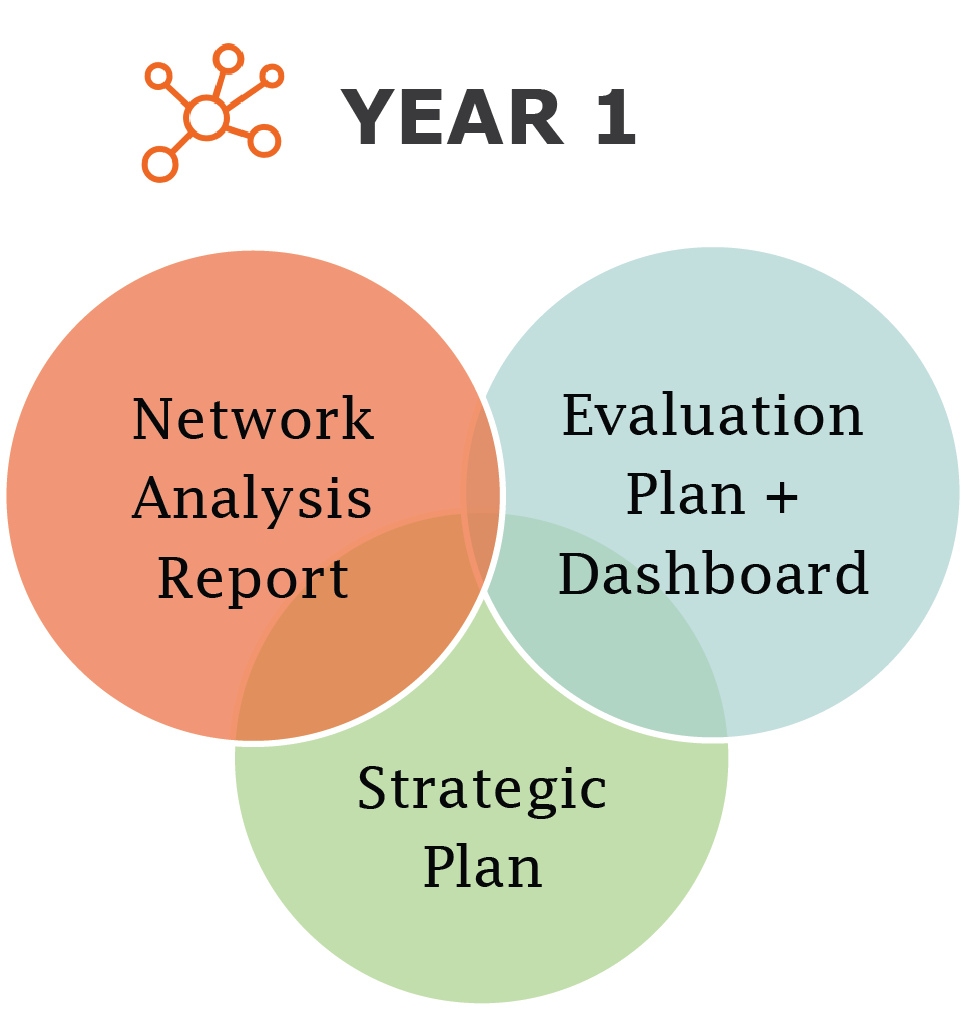 YEAR 1

Network Analysis Report

Evaluation Plan + Dashboard

Strategic Plan